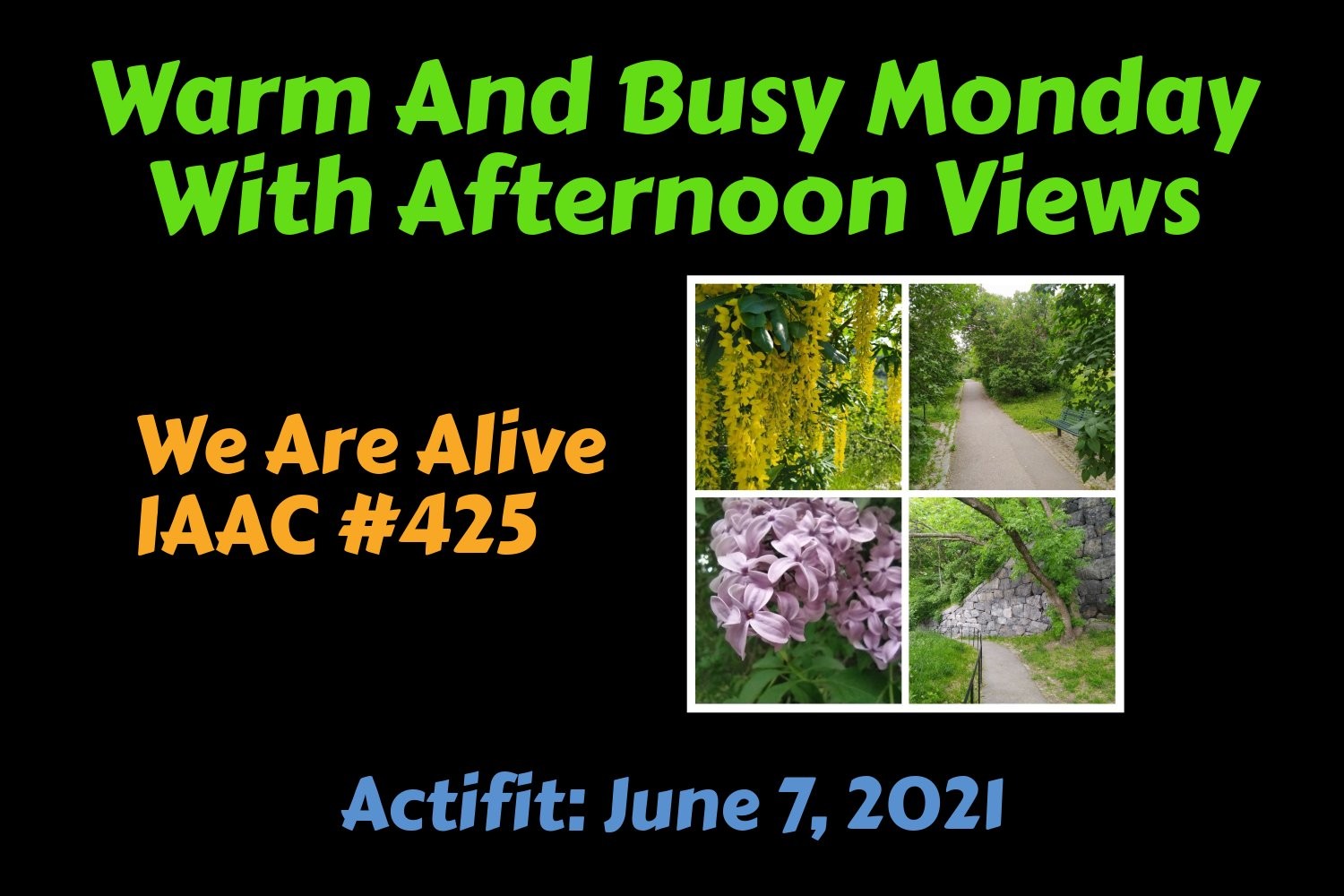 Warm And Busy Monday With Afternoon Views

We Are Alive
IAAC #425

Actifit: June 7, 2021